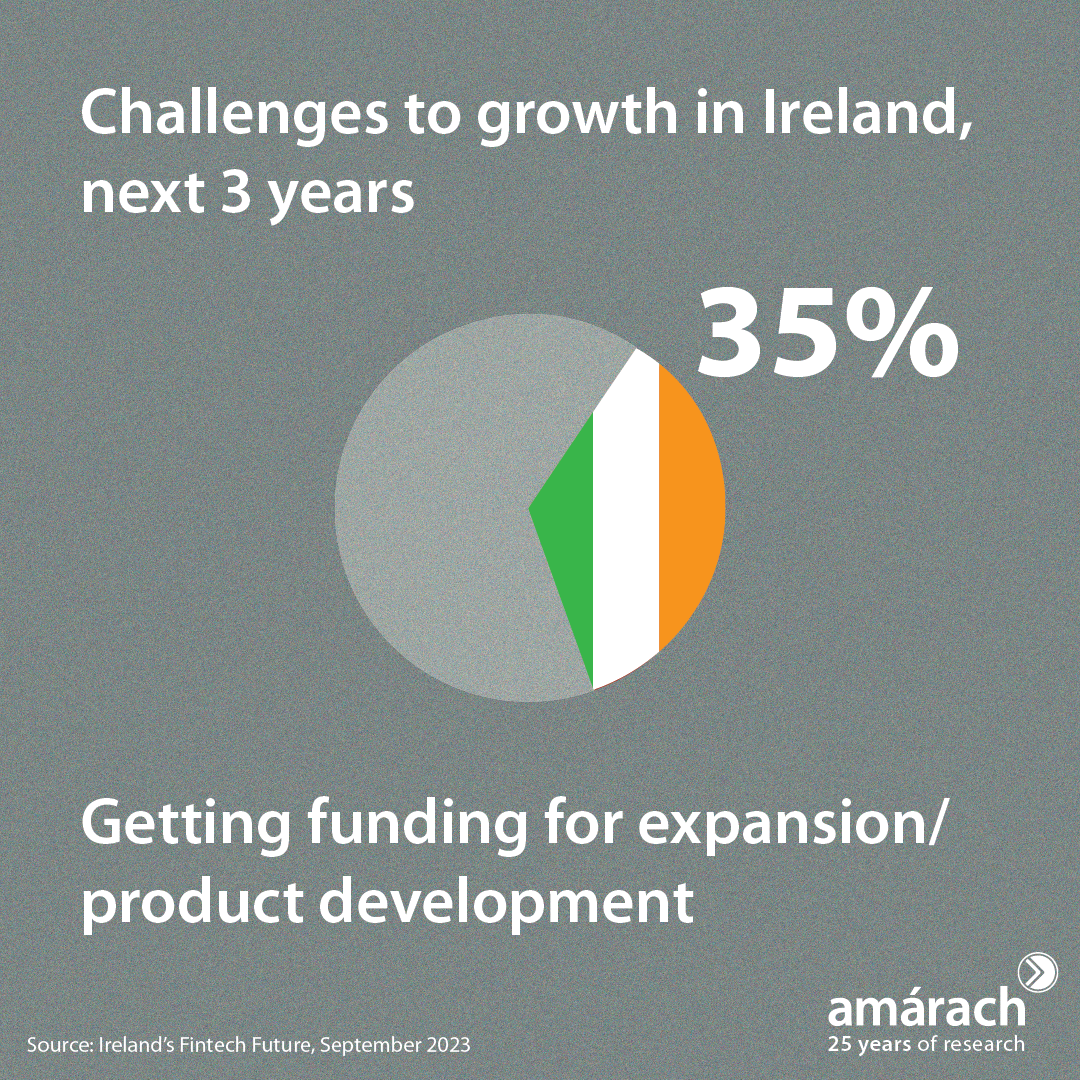 Challenges to growth in Ireland, next 3 years

35%

Getting funding for expansion/ product development

Source: Ireland's Fintech Future, September 2023

amárach
25 years of research